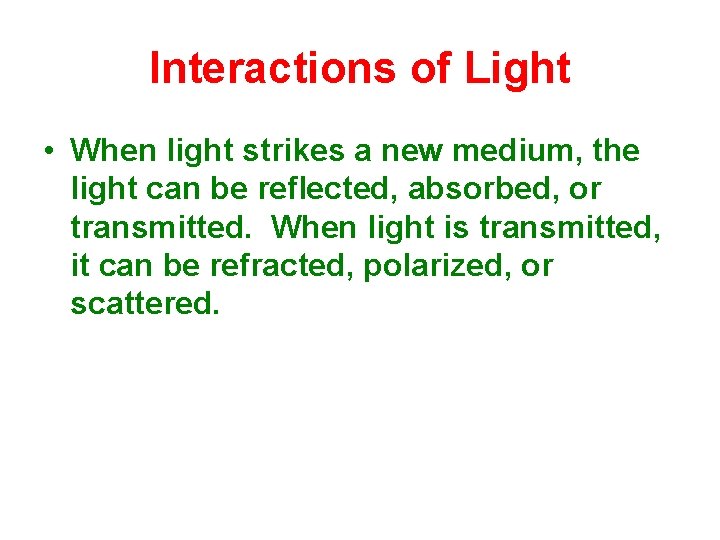 Interactions of Light

• When light strikes a new medium, the light can be reflected, absorbed, or transmitted. When light is transmitted, it can be refracted, polarized, or scattered.